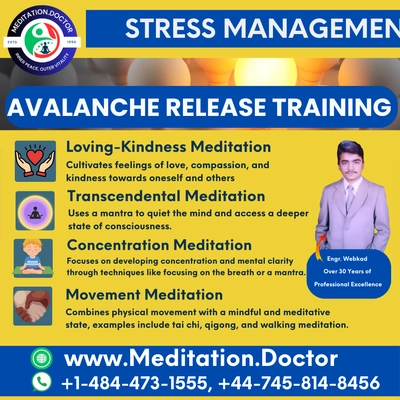 MEDITATION.DOCTOR
ESTD. 1984
INNER PEACE, OUTER VITALITY

STRESS MANAGEMEN

AVALANCHE RELEASE TRAINING

Loving-Kindness Meditation
Cultivates feelings of love, compassion, and kindness towards oneself and others

Transcendental Meditation
Uses a mantra to quiet the mind and access a deeper state of consciousness.

Concentration Meditation
Focuses on developing concentration and mental clarity through techniques like focusing on the breath or a mantra.

Movement Meditation
Combines physical movement with a mindful and meditative state, examples include tai chi, qigong, and walking meditation.

Engr. Webkad
Over 30 Years of
Professional Excellence

www.Meditation.Doctor
+1-484-473-1555, +44-745-814-8456